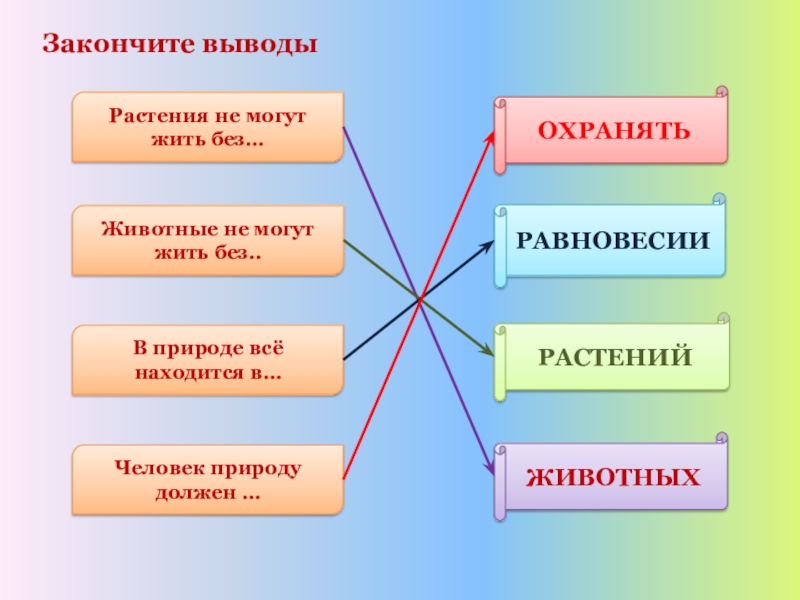 Закончите выводы

Растения не могут жить без…

Животные не могут жить без..

В природе всё находится в…

Человек природу должен …

ОХРАНЯТЬ

РАВНОВЕСИИ

РАСТЕНИЙ

ЖИВОТНЫХ